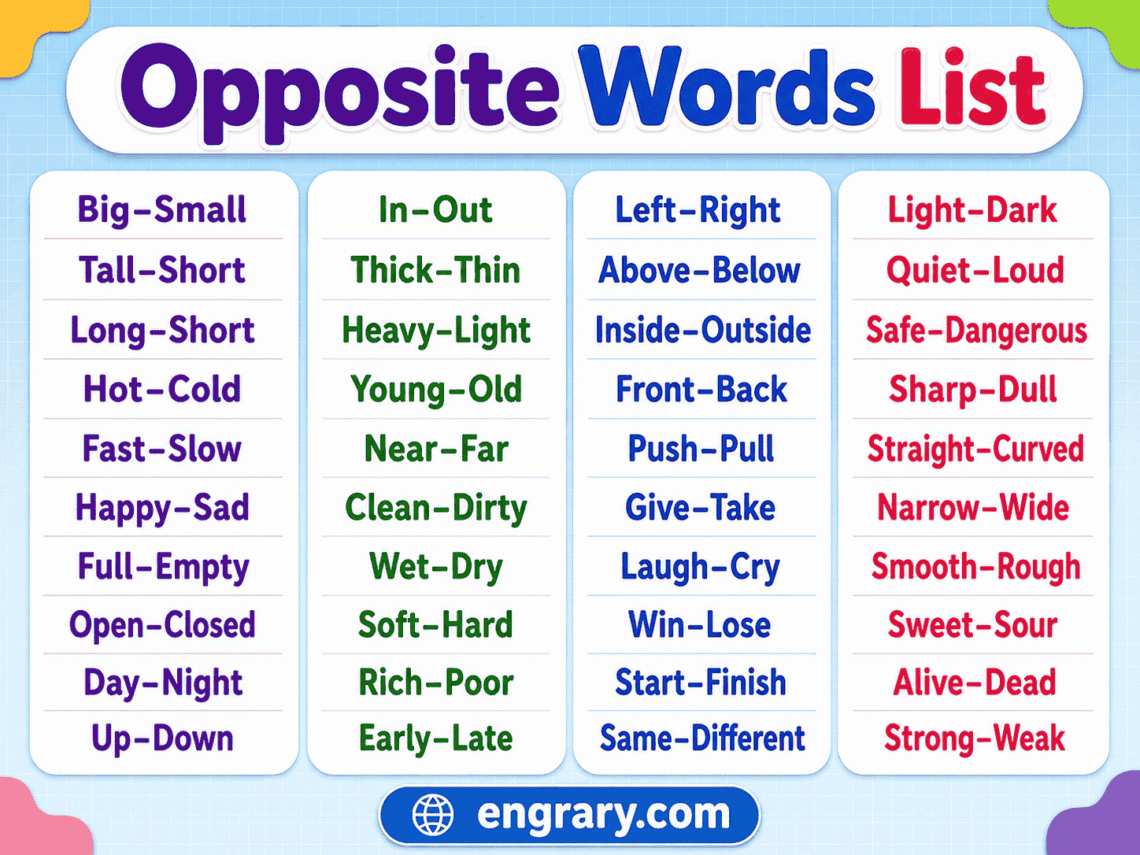 Opposite Words List

Big–Small
Tall–Short
Long–Short
Hot–Cold
Fast–Slow
Happy–Sad
Full–Empty
Open–Closed
Day–Night
Up–Down

In–Out
Thick–Thin
Heavy–Light
Young–Old
Near–Far
Clean–Dirty
Wet–Dry
Soft–Hard
Rich–Poor
Early–Late

Left–Right
Above–Below
Inside–Outside
Front–Back
Push–Pull
Give–Take
Laugh–Cry
Win–Lose
Start–Finish
Same–Different

Light–Dark
Quiet–Loud
Safe–Dangerous
Sharp–Dull
Straight–Curved
Narrow–Wide
Smooth–Rough
Sweet–Sour
Alive–Dead
Strong–Weak

engrary.com